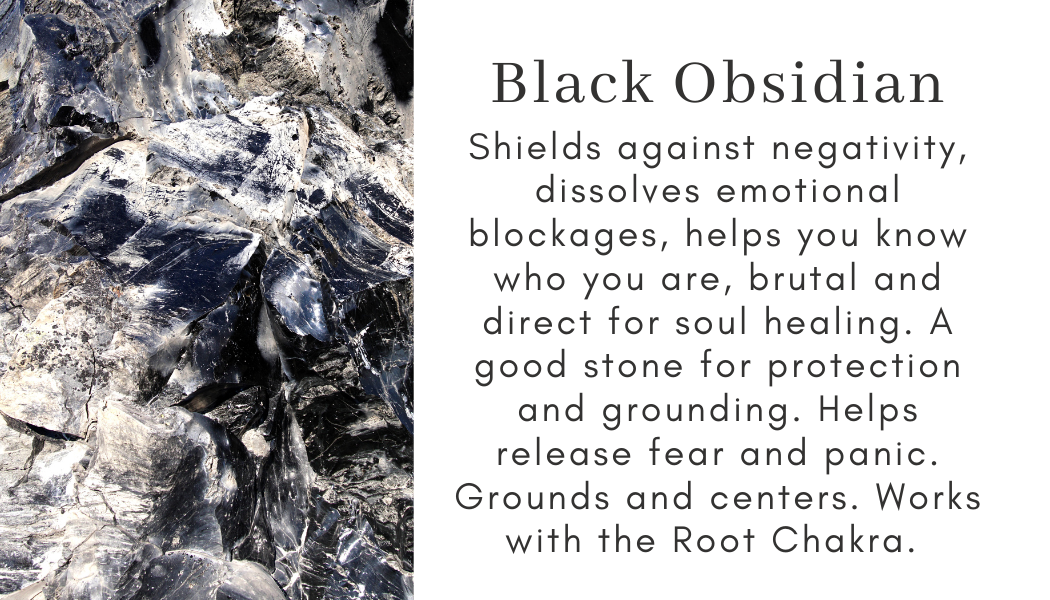 Black Obsidian

Shields against negativity, dissolves emotional blockages, helps you know who you are, brutal and direct for soul healing. A good stone for protection and grounding. Helps release fear and panic. Grounds and centers. Works with the Root Chakra.